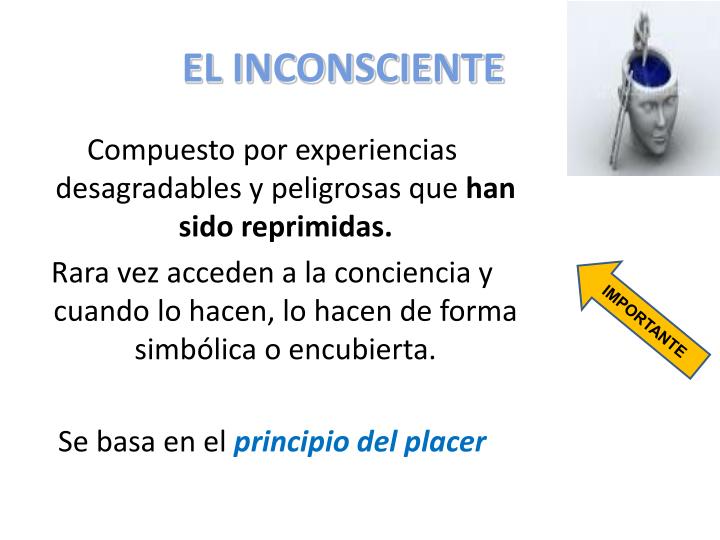 EL INCONSCIENTE

Compuesto por experiencias desagradables y peligrosas que han sido reprimidas.

Rara vez acceden a la conciencia y cuando lo hacen, lo hacen de forma simbólica o encubierta.

IMPORTANTE

Se basa en el principio del placer